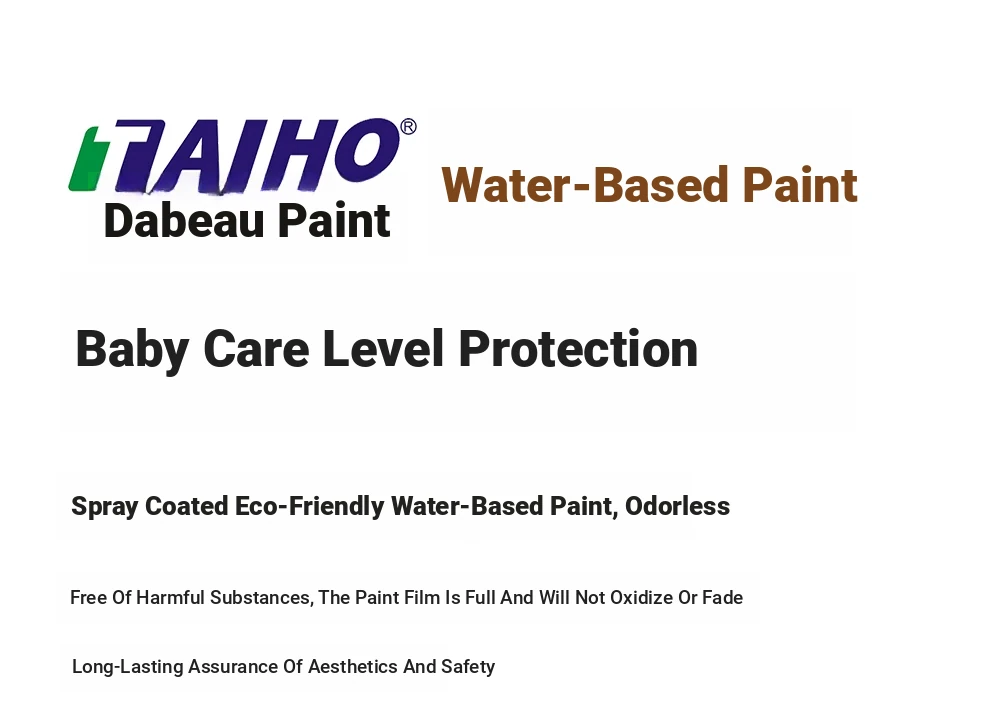 TAIHO®
Dabeau Paint

Water-Based Paint

Baby Care Level Protection

Spray Coated Eco-Friendly Water-Based Paint, Odorless

Free Of Harmful Substances, The Paint Film Is Full And Will Not Oxidize Or Fade

Long-Lasting Assurance Of Aesthetics And Safety